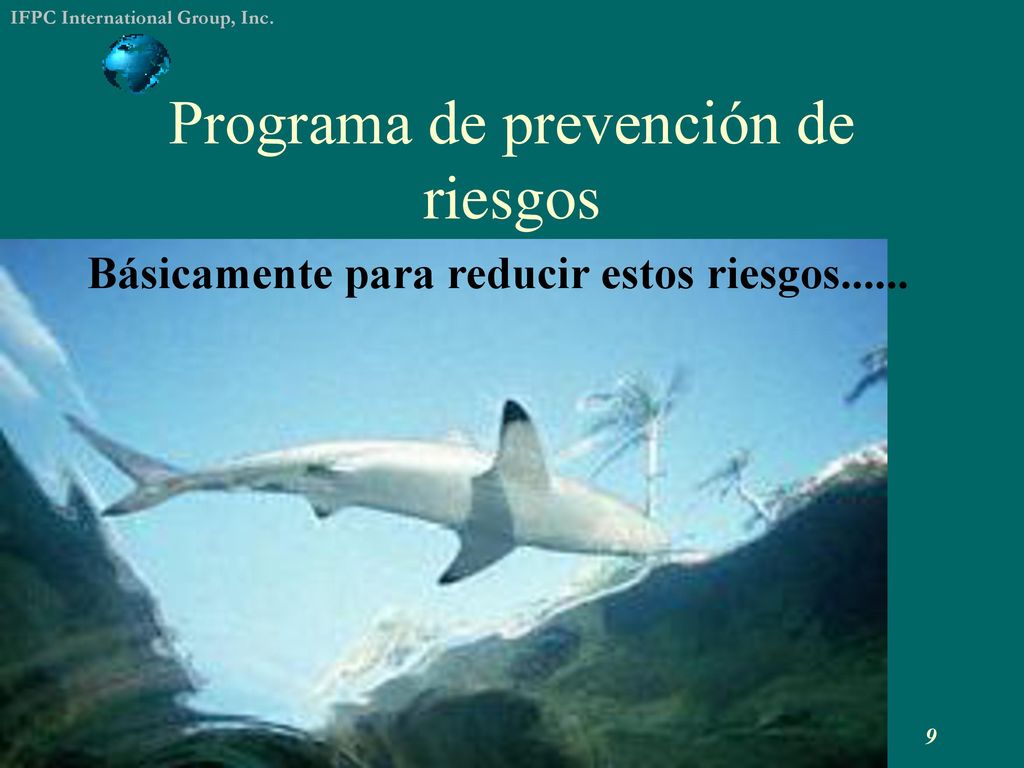 IFPC International Group, Inc.

Programa de prevención de riesgos

Básicamente para reducir estos riesgos......

9